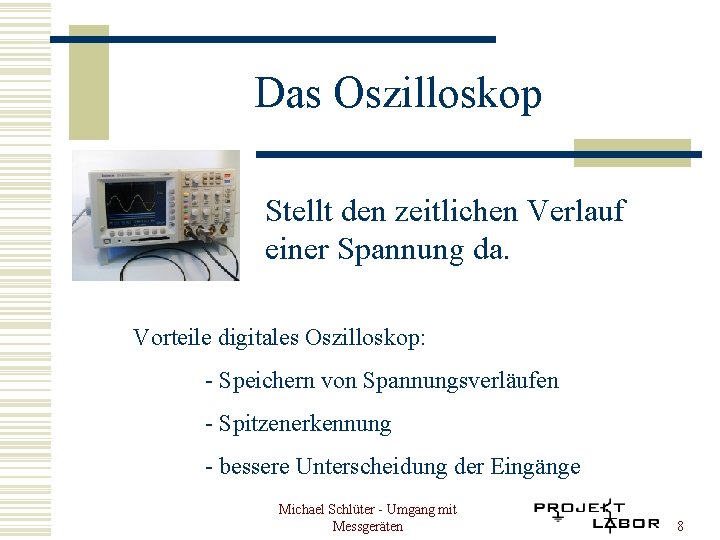 Das Oszilloskop

Stellt den zeitlichen Verlauf einer Spannung da.

Vorteile digitales Oszilloskop:

- Speichern von Spannungsverläufen

- Spitzenerkennung

- bessere Unterscheidung der Eingänge

Michael Schlüter - Umgang mit Messgeräten

PROJEKT LABOR

8